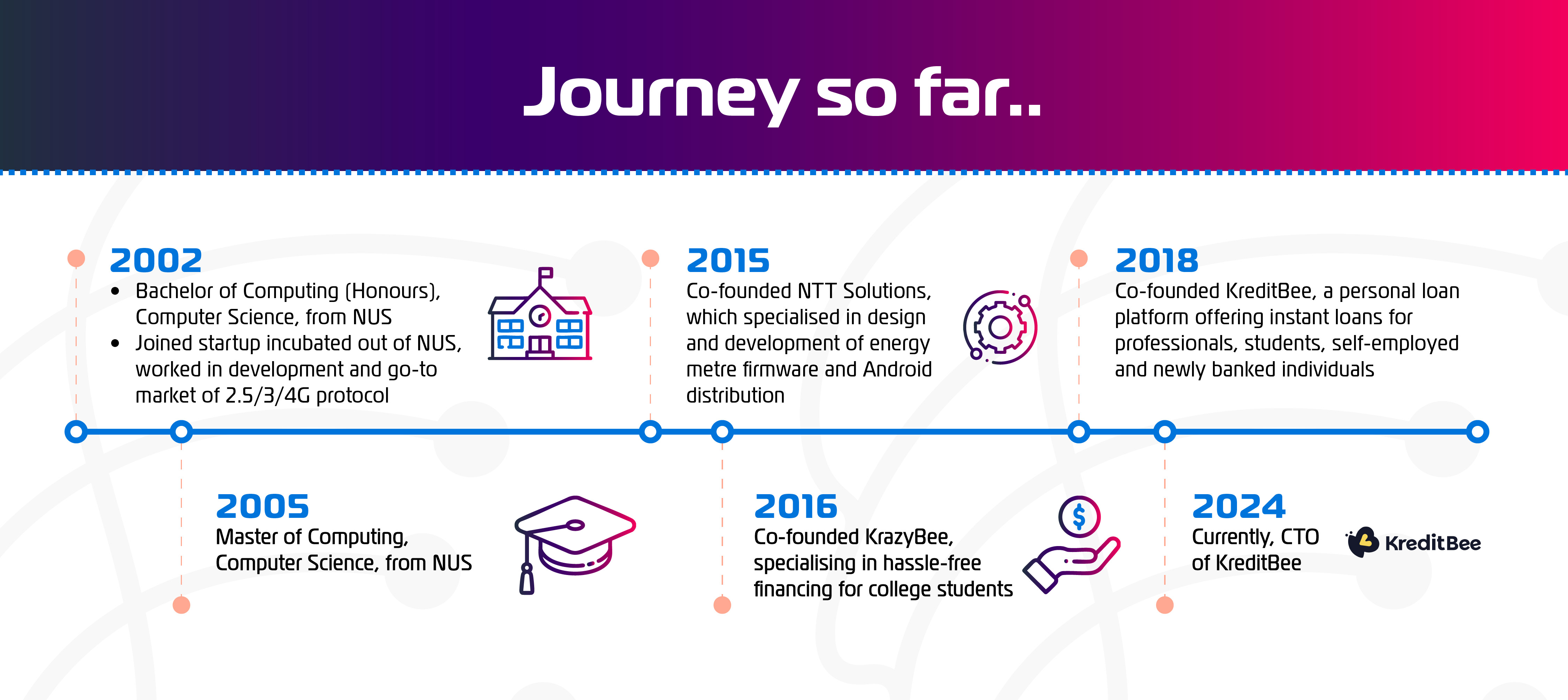 Journey so far..

2002
• Bachelor of Computing (Honours), Computer Science, from NUS
• Joined startup incubated out of NUS, worked in development and go-to market of 2.5/3/4G protocol

2015
Co-founded NTT Solutions, which specialised in design and development of energy metre firmware and Android distribution

2018
Co-founded KreditBee, a personal loan platform offering instant loans for professionals, students, self-employed and newly banked individuals

2005
Master of Computing, Computer Science, from NUS

2016
Co-founded KrazyBee, specialising in hassle-free financing for college students

2024
Currently, CTO of KreditBee

KreditBee